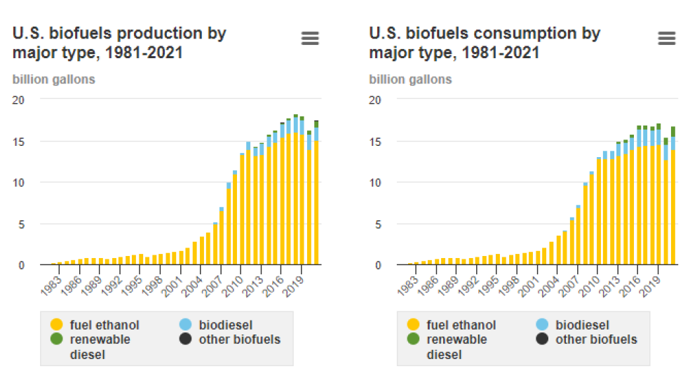 U.S. biofuels production by major type, 1981-2021

billion gallons

20
15
10
5
0

1983 1986 1989 1992 1995 1998 2001 2004 2007 2010 2013 2016 2019

fuel ethanol
biodiesel
renewable diesel
other biofuels

U.S. biofuels consumption by major type, 1981-2021

billion gallons

20
15
10
5
0

1983 1986 1989 1992 1995 1998 2001 2004 2007 2010 2013 2016 2019

fuel ethanol
biodiesel
renewable diesel
other biofuels